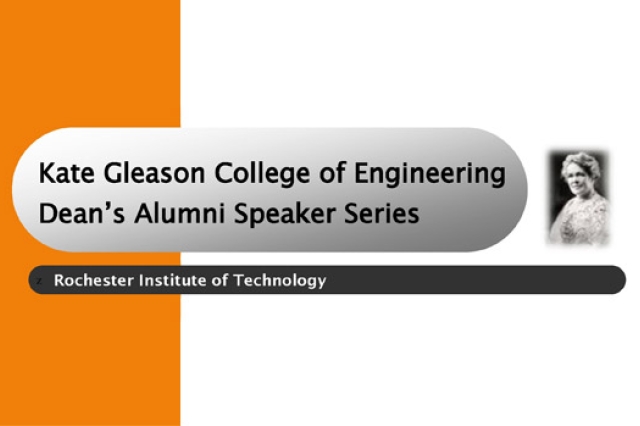 Kate Gleason College of Engineering
Dean's Alumni Speaker Series

z Rochester Institute of Technology